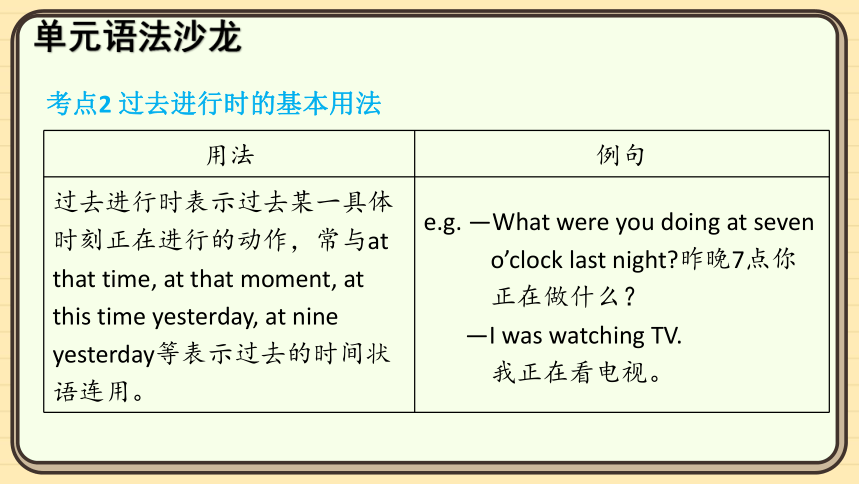 单元语法沙龙

考点2 过去进行时的基本用法

| 用法 | 例句 |
|---|---|
| 过去进行时表示过去某一具体时刻正在进行的动作，常与at that time, at that moment, at this time yesterday, at nine yesterday等表示过去的时间状语连用。 | e.g. —What were you doing at seven o’clock last night?昨晚7点你正在做什么？ —I was watching TV. 我正在看电视。 |